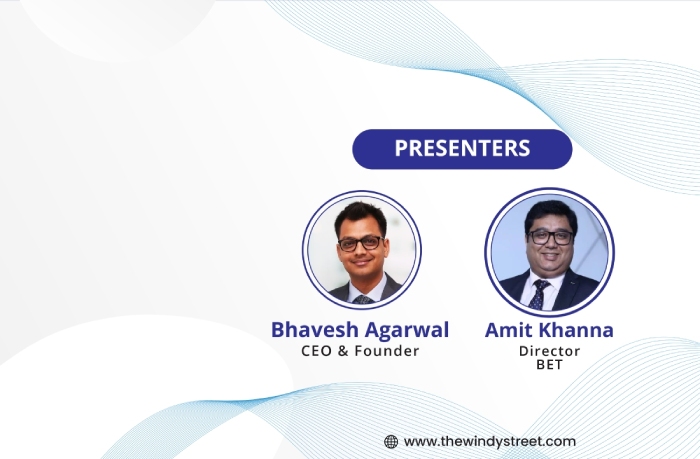 PRESENTERS

Bhavesh Agarwal
CEO & Founder

Amit Khanna
Director
BET

www.thewindystreet.com